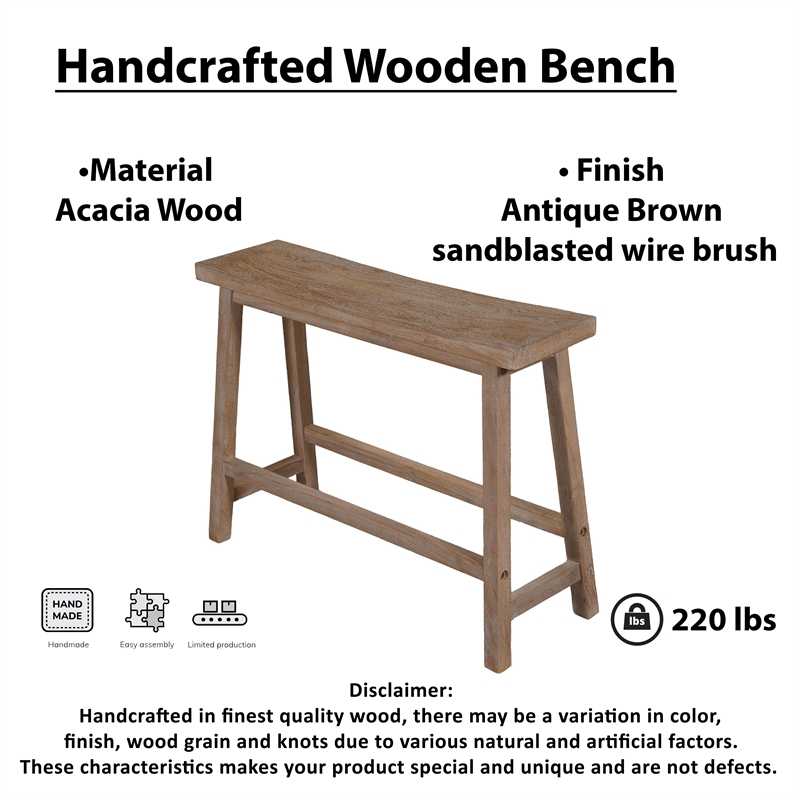 Handcrafted Wooden Bench

•Material
Acacia Wood

• Finish
Antique Brown
sandblasted wire brush

HAND MADE

Handmade

Easy assembly

Limited production

lbs

220 lbs

Disclaimer:
Handcrafted in finest quality wood, there may be a variation in color, finish, wood grain and knots due to various natural and artificial factors. These characteristics makes your product special and unique and are not defects.